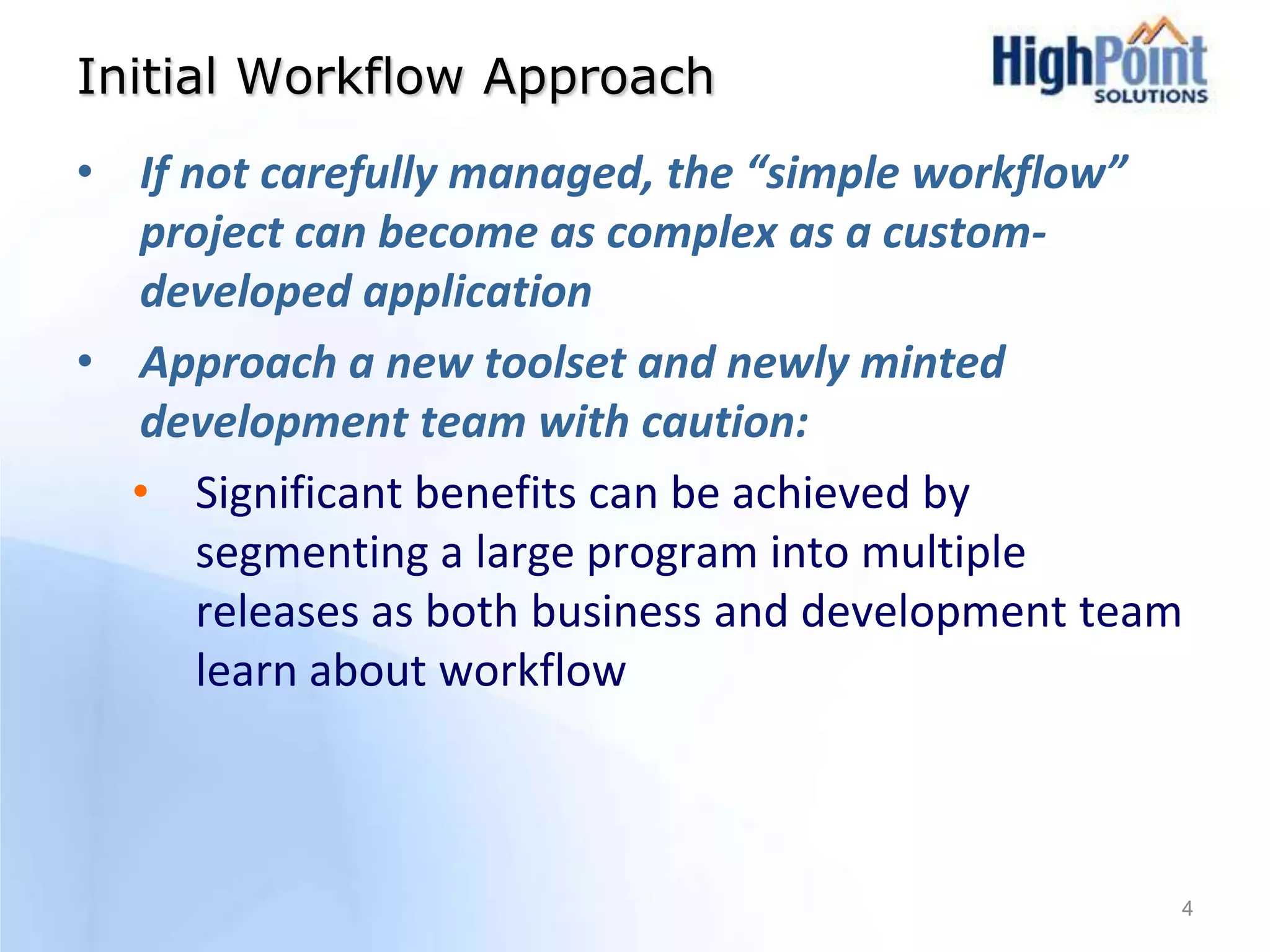 Initial Workflow Approach

HighPoint SOLUTIONS

• If not carefully managed, the “simple workflow” project can become as complex as a custom-developed application

• Approach a new toolset and newly minted development team with caution:

• Significant benefits can be achieved by segmenting a large program into multiple releases as both business and development team learn about workflow

4